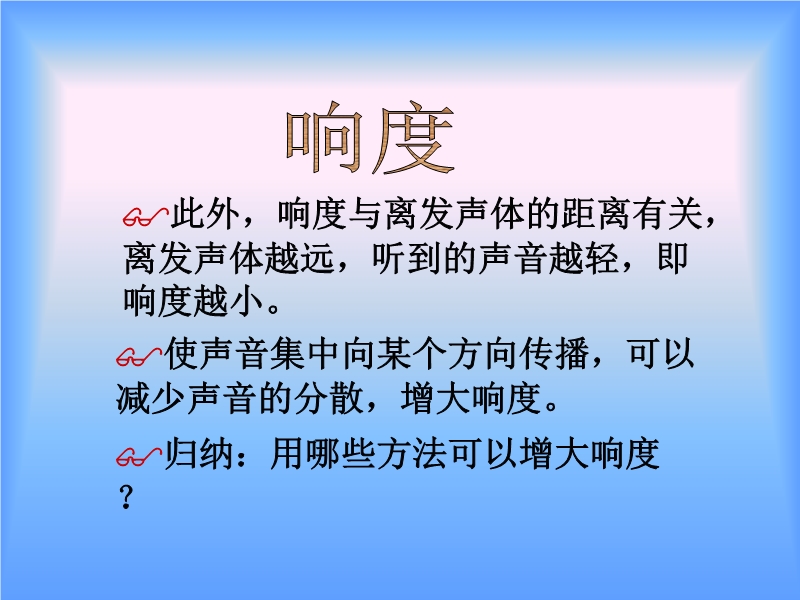 响度

此外，响度与离发声体的距离有关，离发声体越远，听到的声音越轻，即响度越小。

使声音集中向某个方向传播，可以减少声音的分散，增大响度。

归纳：用哪些方法可以增大响度？